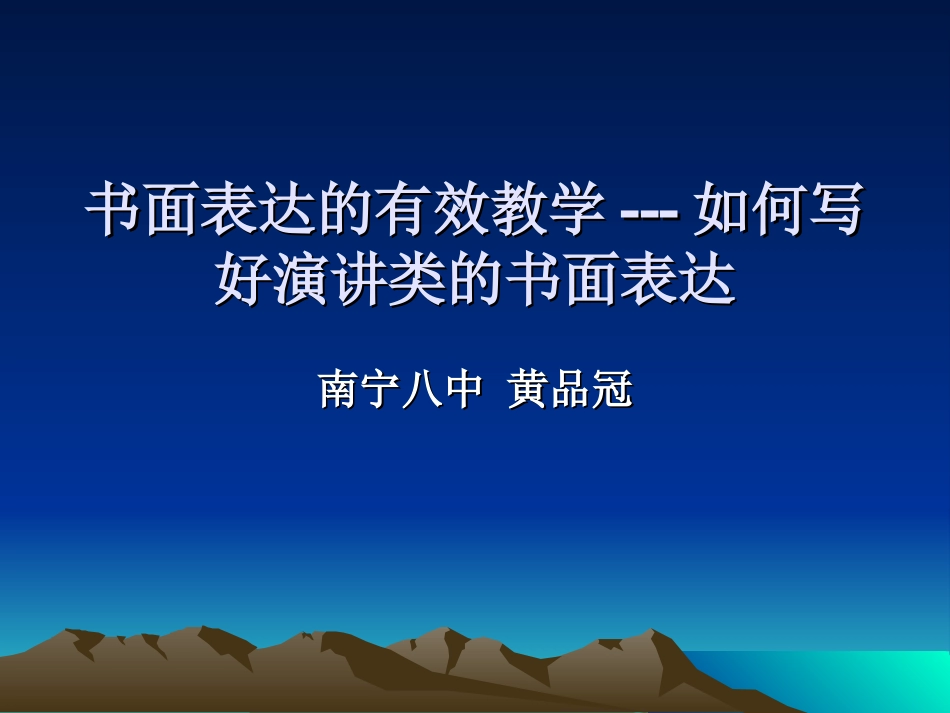 书面表达的有效教学 --- 如何写好演讲类的书面表达

南宁八中 黄品冠